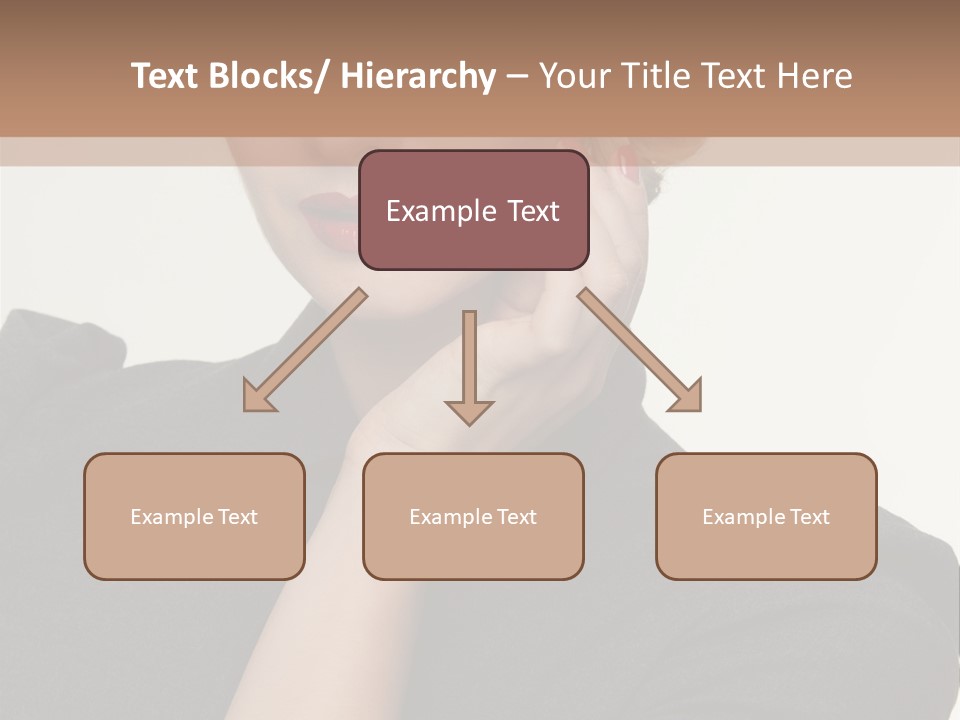 Text Blocks/ Hierarchy – Your Title Text Here

Example Text

Example Text

Example Text

Example Text